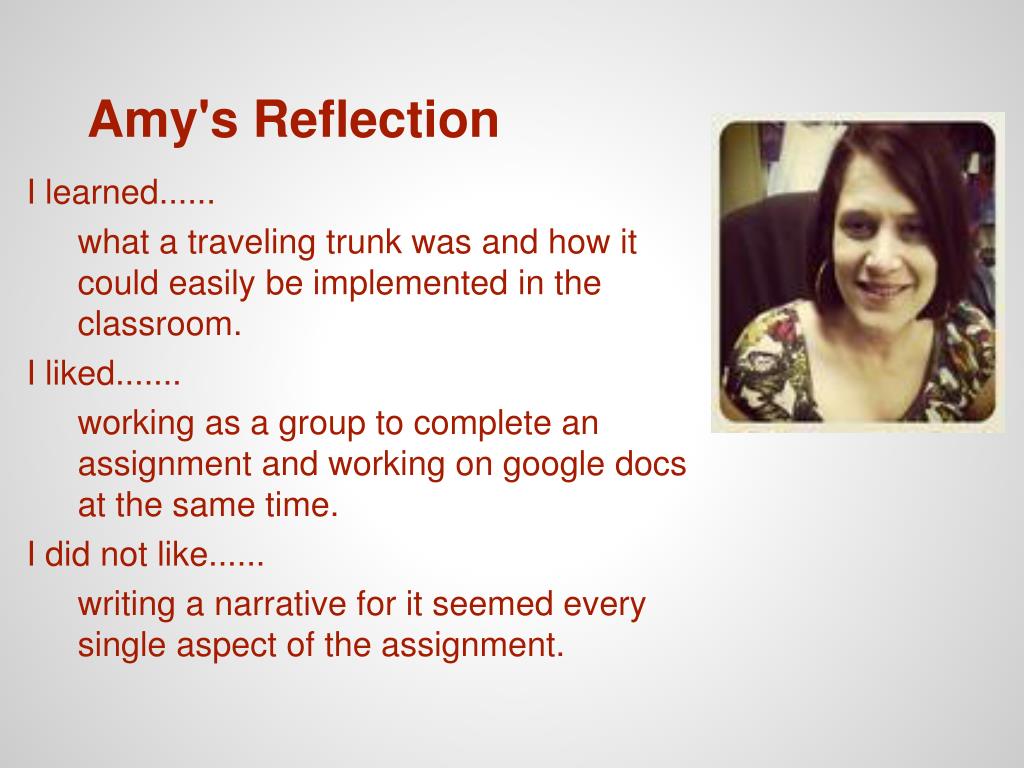 Amy's Reflection

I learned......

what a traveling trunk was and how it could easily be implemented in the classroom.

I liked.......

working as a group to complete an assignment and working on google docs at the same time.

I did not like......

writing a narrative for it seemed every single aspect of the assignment.